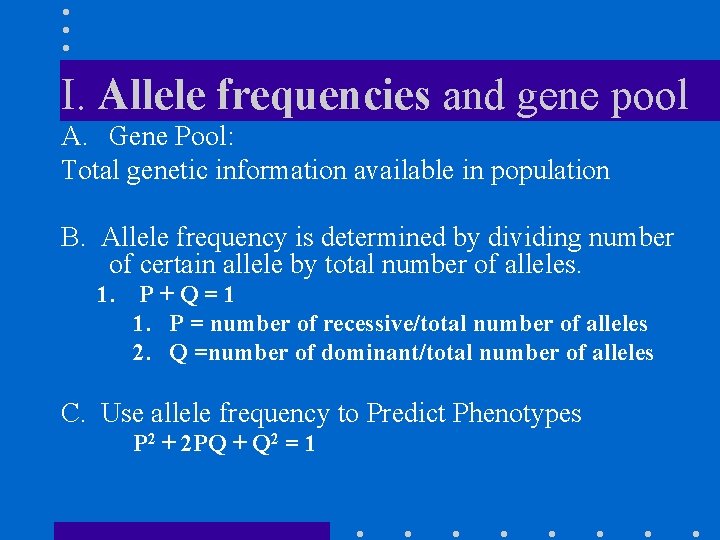 I. Allele frequencies and gene pool

A. Gene Pool:

Total genetic information available in population

B. Allele frequency is determined by dividing number of certain allele by total number of alleles.

1. $P + Q = 1$

1. P = number of recessive/total number of alleles

2. Q =number of dominant/total number of alleles

C. Use allele frequency to Predict Phenotypes

$P^2 + 2PQ + Q^2 = 1$